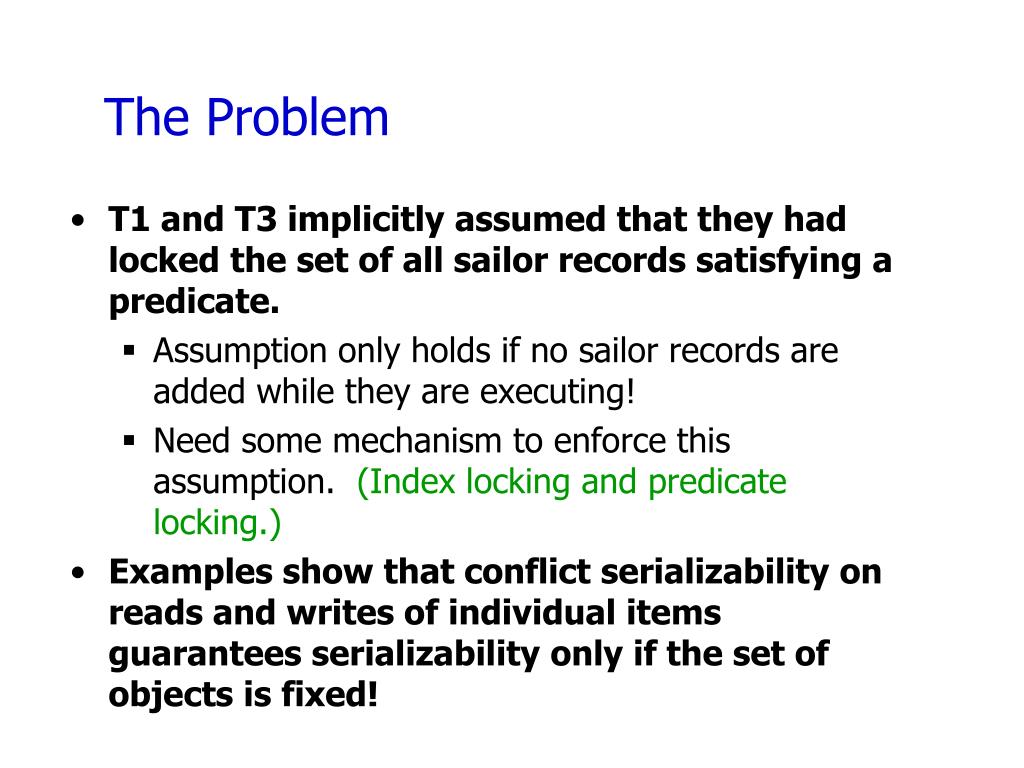 The Problem

• T1 and T3 implicitly assumed that they had locked the set of all sailor records satisfying a predicate.
  ▪ Assumption only holds if no sailor records are added while they are executing!
  ▪ Need some mechanism to enforce this assumption. (Index locking and predicate locking.)
• Examples show that conflict serializability on reads and writes of individual items guarantees serializability only if the set of objects is fixed!